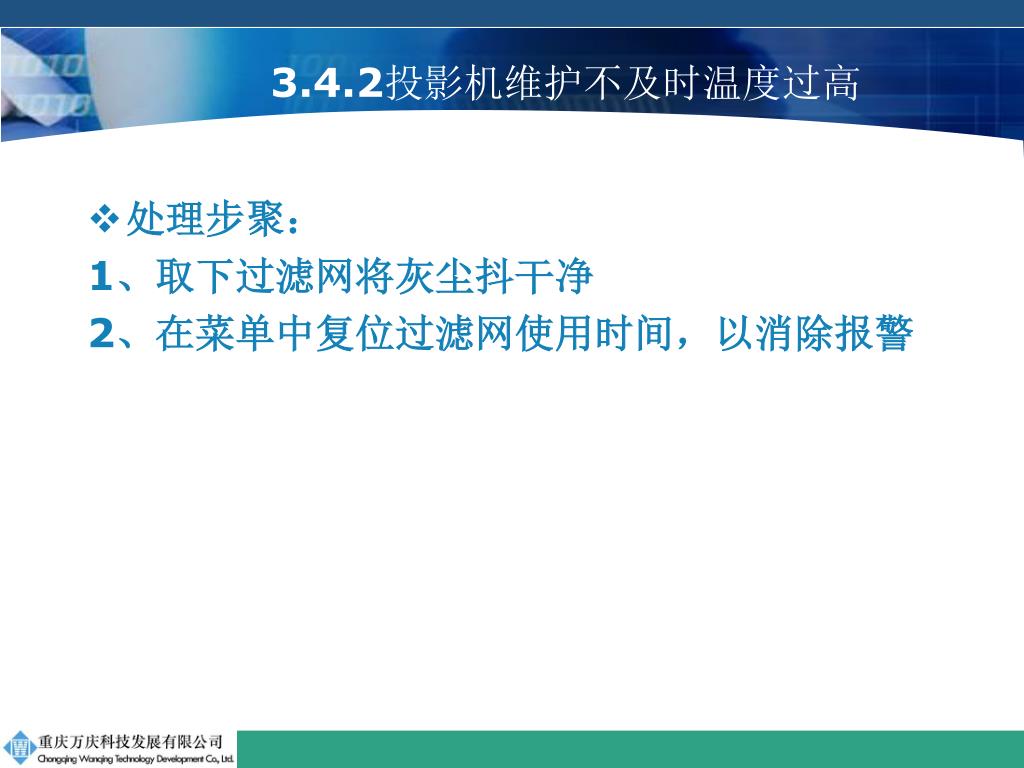 3.4.2投影机维护不及时温度过高

❖处理步聚：

1、取下过滤网将灰尘抖干净

2、在菜单中复位过滤网使用时间，以消除报警

重庆万庆科技发展有限公司
Chongqing Wanqing Technology Development Co., Ltd.